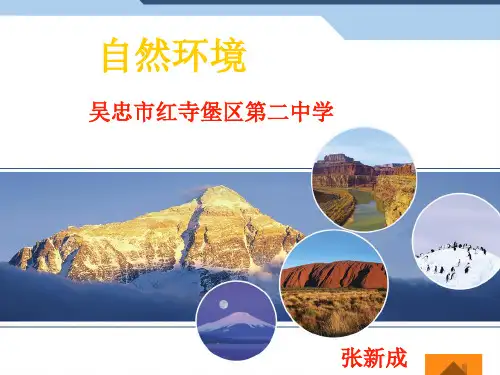 自然环境

吴忠市红寺堡区第二中学

张新成